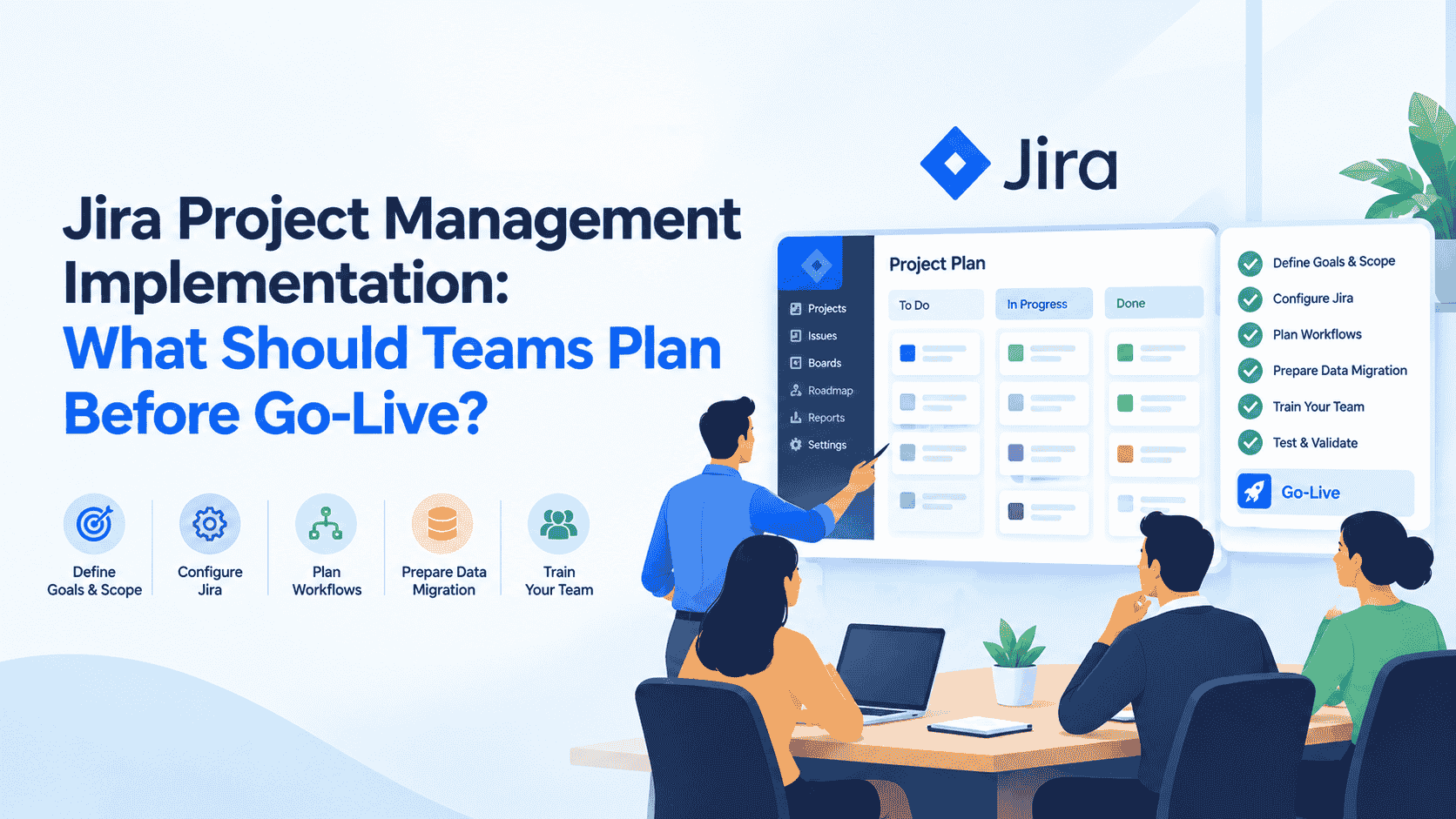 Jira Project Management Implementation: What Should Teams Plan Before Go-Live?

Define Goals & Scope

Configure Jira

Plan Workflows

Prepare Data Migration

Train Your Team

Jira

Projects
Issues
Boards
Roadmap
Reports
Settings

Project Plan

To Do
In Progress
Done

Define Goals & Scope
Configure Jira
Plan Workflows
Prepare Data Migration
Train Your Team
Test & Validate

Go-Live